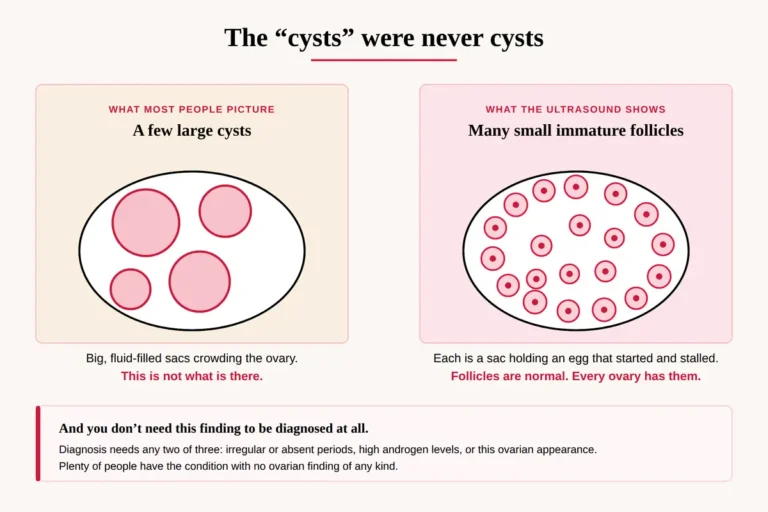 The “cysts” were never cysts

WHAT MOST PEOPLE PICTURE

A few large cysts

Big, fluid-filled sacs crowding the ovary.

This is not what is there.

WHAT THE ULTRASOUND SHOWS

Many small immature follicles

Each is a sac holding an egg that started and stalled.

Follicles are normal. Every ovary has them.

And you don’t need this finding to be diagnosed at all.

Diagnosis needs any two of three: irregular or absent periods, high androgen levels, or this ovarian appearance.

Plenty of people have the condition with no ovarian finding of any kind.